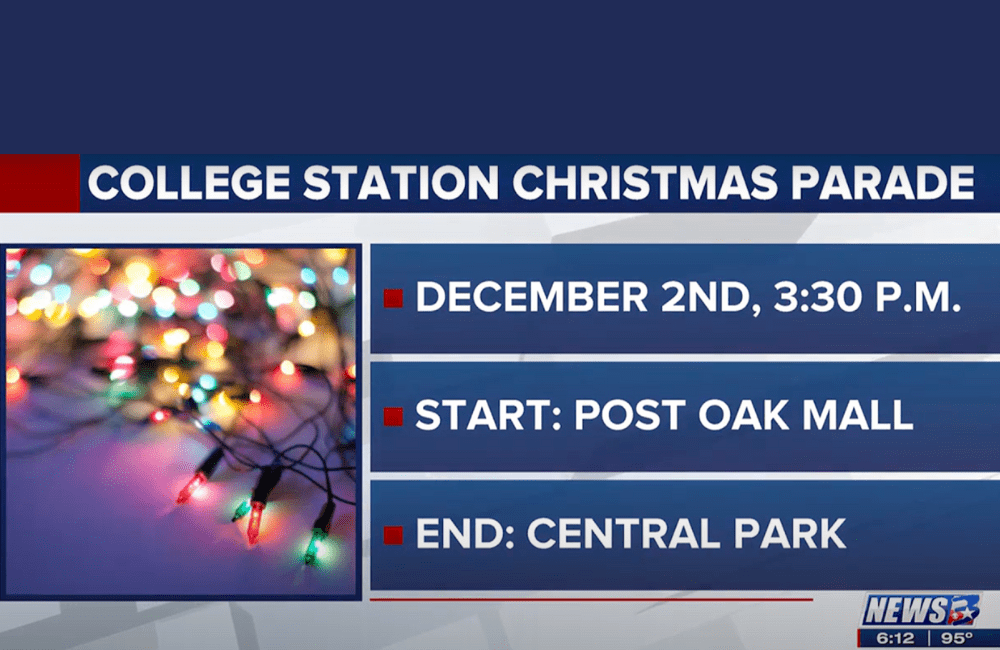 COLLEGE STATION CHRISTMAS PARADE

DECEMBER 2ND, 3:30 P.M.

START: POST OAK MALL

END: CENTRAL PARK

NEWS 3

6:12 | 95°